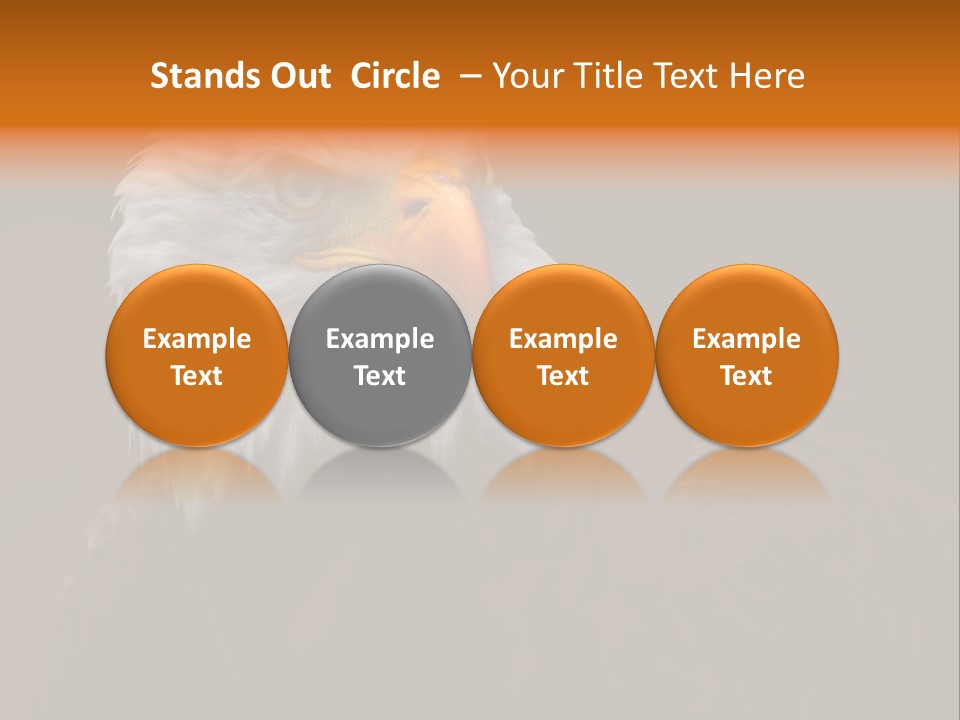 Stands Out Circle – Your Title Text Here

Example Text

Example Text

Example Text

Example Text